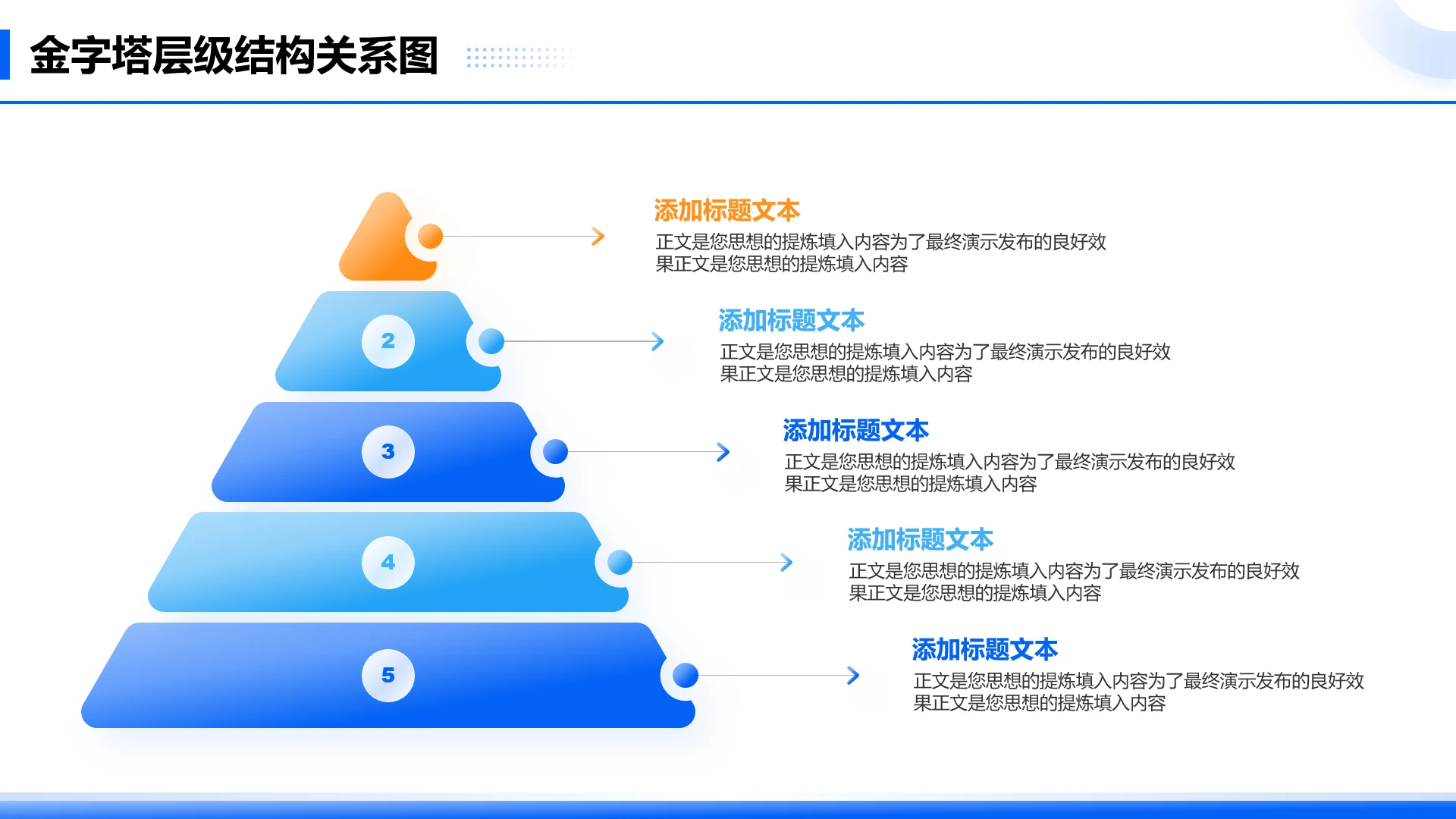 金字塔层级结构关系图

添加标题文本
正文是您思想的提炼填入内容为了最终演示发布的良好效果正文是您思想的提炼填入内容

2

添加标题文本
正文是您思想的提炼填入内容为了最终演示发布的良好效果正文是您思想的提炼填入内容

3

添加标题文本
正文是您思想的提炼填入内容为了最终演示发布的良好效果正文是您思想的提炼填入内容

4

添加标题文本
正文是您思想的提炼填入内容为了最终演示发布的良好效果正文是您思想的提炼填入内容

5

添加标题文本
正文是您思想的提炼填入内容为了最终演示发布的良好效果正文是您思想的提炼填入内容